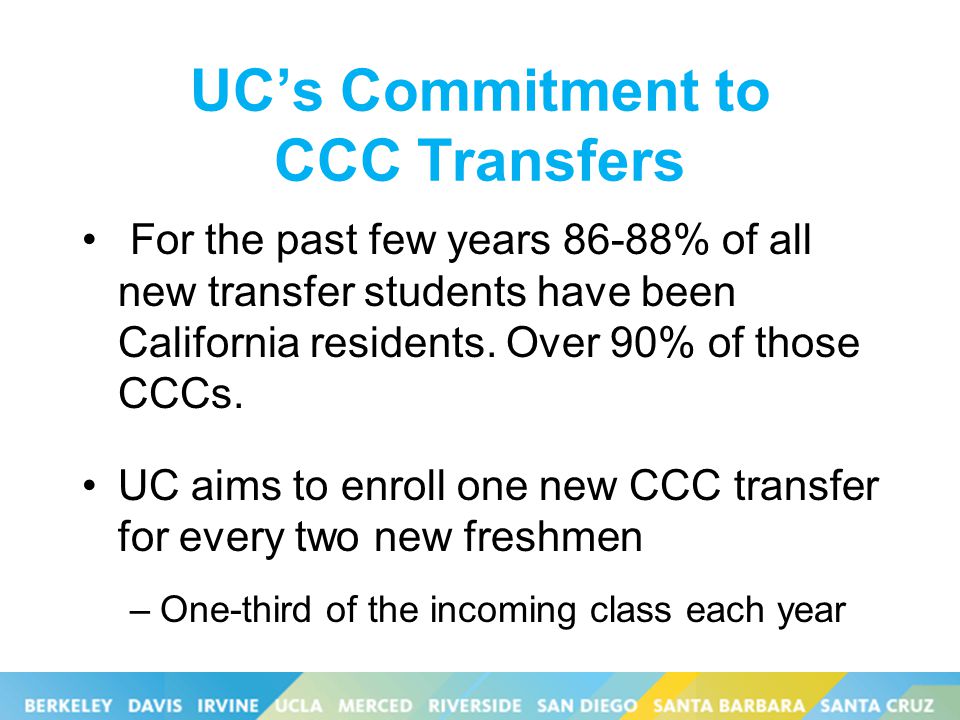 UC's Commitment to CCC Transfers

• For the past few years 86-88% of all new transfer students have been California residents. Over 90% of those CCCs.

• UC aims to enroll one new CCC transfer for every two new freshmen

– One-third of the incoming class each year

BERKELEY DAVIS IRVINE UCLA MERCED RIVERSIDE SAN DIEGO SANTA BARBARA SANTA CRUZ